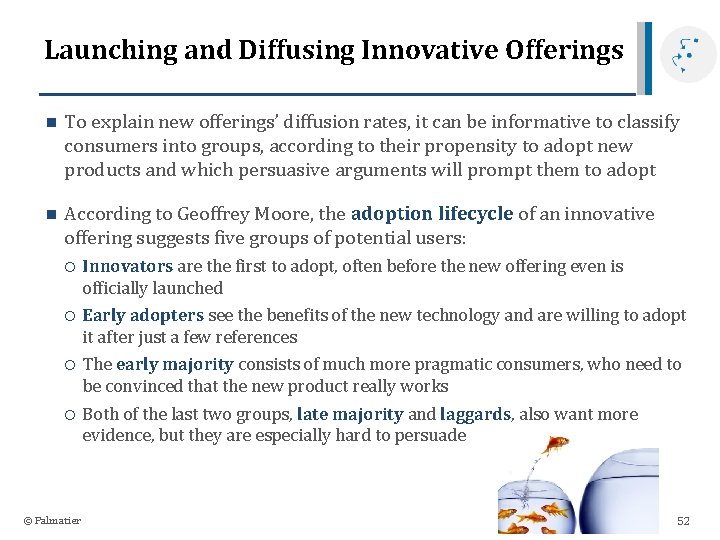 Launching and Diffusing Innovative Offerings

■ To explain new offerings' diffusion rates, it can be informative to classify consumers into groups, according to their propensity to adopt new products and which persuasive arguments will prompt them to adopt

■ According to Geoffrey Moore, the adoption lifecycle of an innovative offering suggests five groups of potential users:

○ Innovators are the first to adopt, often before the new offering even is officially launched

○ Early adopters see the benefits of the new technology and are willing to adopt it after just a few references

○ The early majority consists of much more pragmatic consumers, who need to be convinced that the new product really works

○ Both of the last two groups, late majority and laggards, also want more evidence, but they are especially hard to persuade

© Palmatier

52